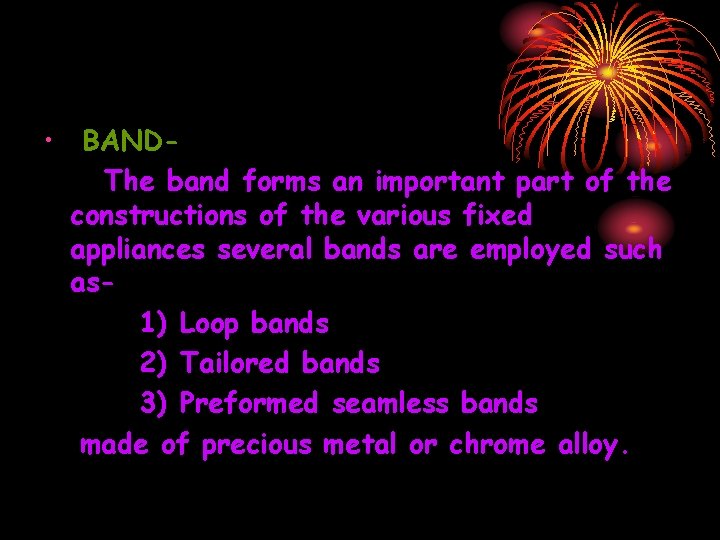 • BAND-

The band forms an important part of the constructions of the various fixed appliances several bands are employed such as-

1) Loop bands

2) Tailored bands

3) Preformed seamless bands

made of precious metal or chrome alloy.